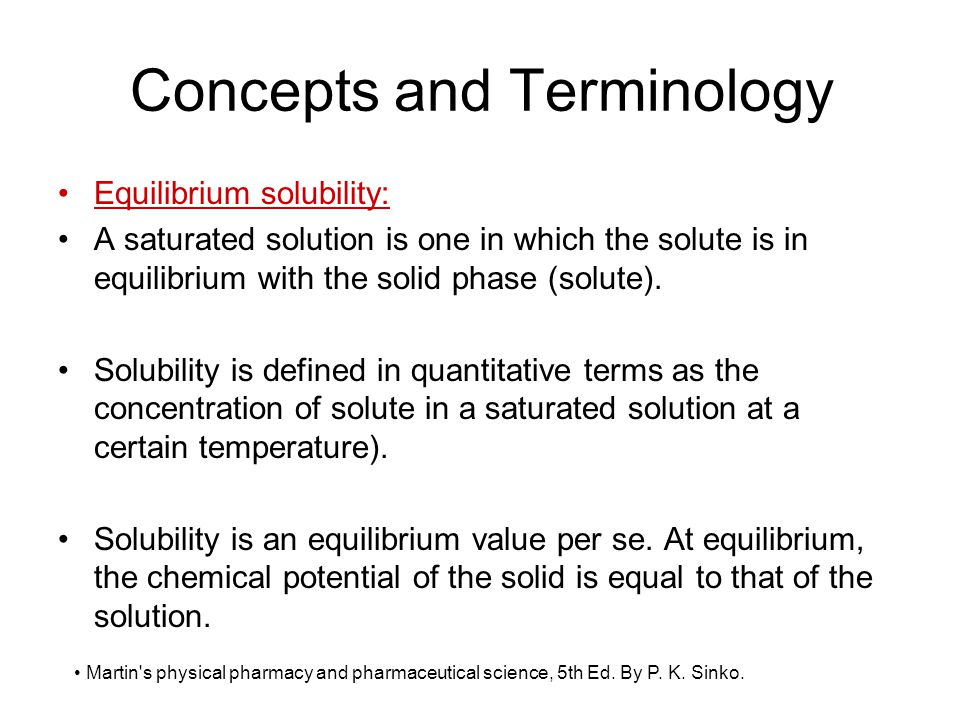 Concepts and Terminology

• Equilibrium solubility:
• A saturated solution is one in which the solute is in equilibrium with the solid phase (solute).

• Solubility is defined in quantitative terms as the concentration of solute in a saturated solution at a certain temperature).

• Solubility is an equilibrium value per se. At equilibrium, the chemical potential of the solid is equal to that of the solution.

• Martin's physical pharmacy and pharmaceutical science, 5th Ed. By P. K. Sinko.